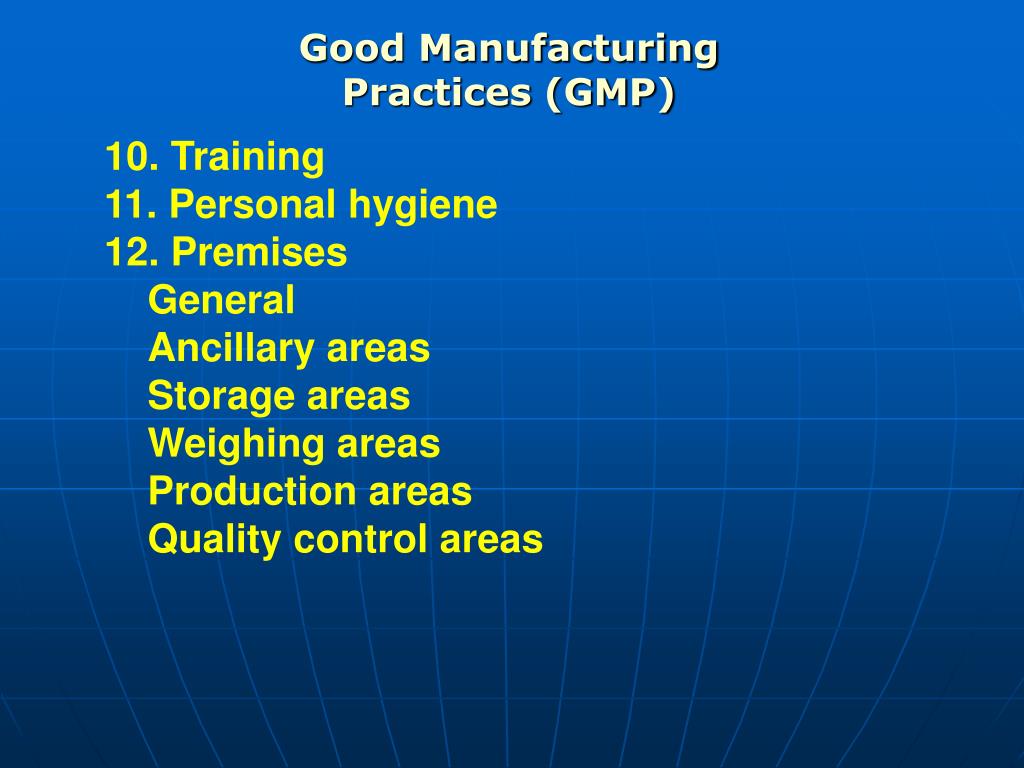 Good Manufacturing Practices (GMP)

10. Training
11. Personal hygiene
12. Premises
General
Ancillary areas
Storage areas
Weighing areas
Production areas
Quality control areas